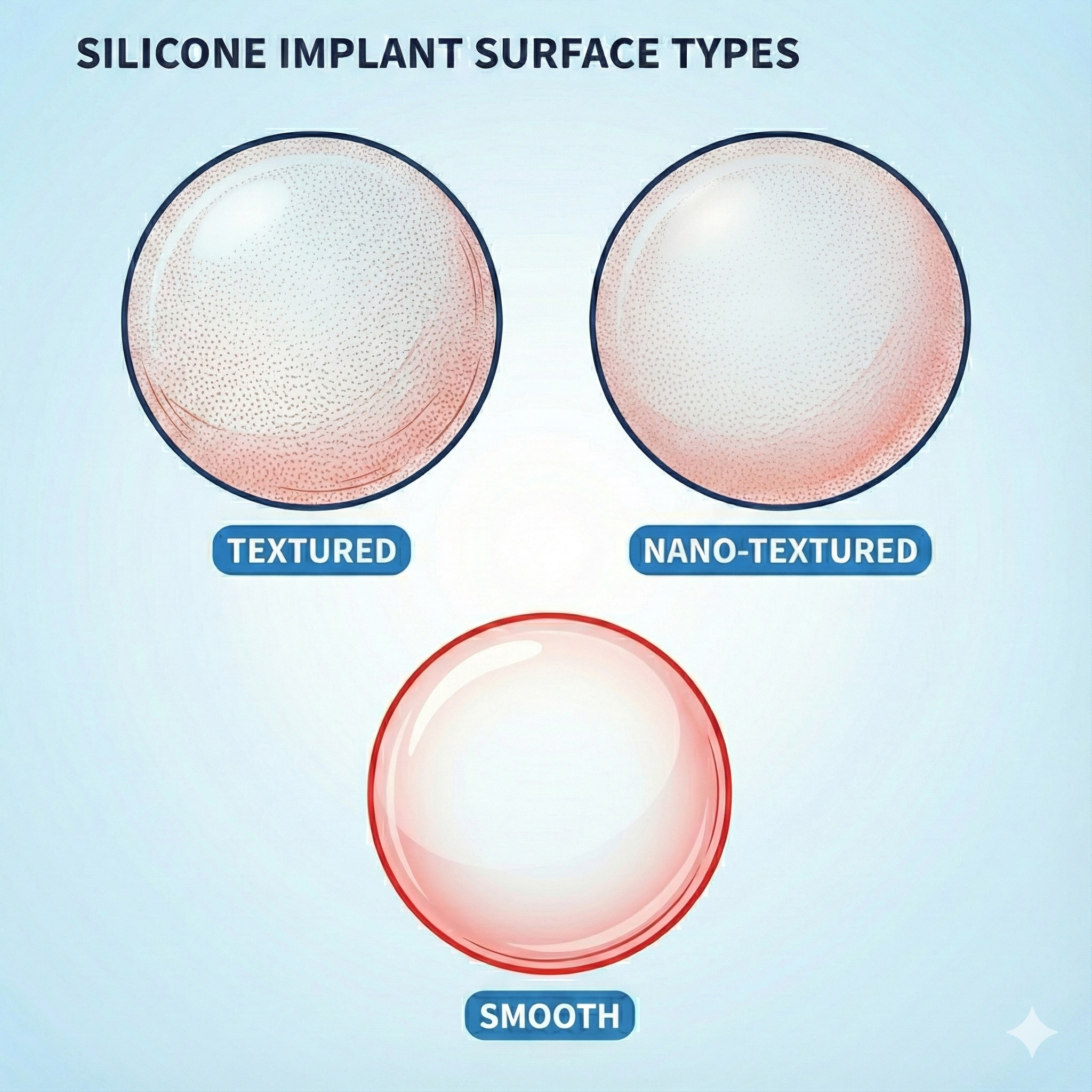 SILICONE IMPLANT SURFACE TYPES

TEXTURED

NANO-TEXTURED

SMOOTH